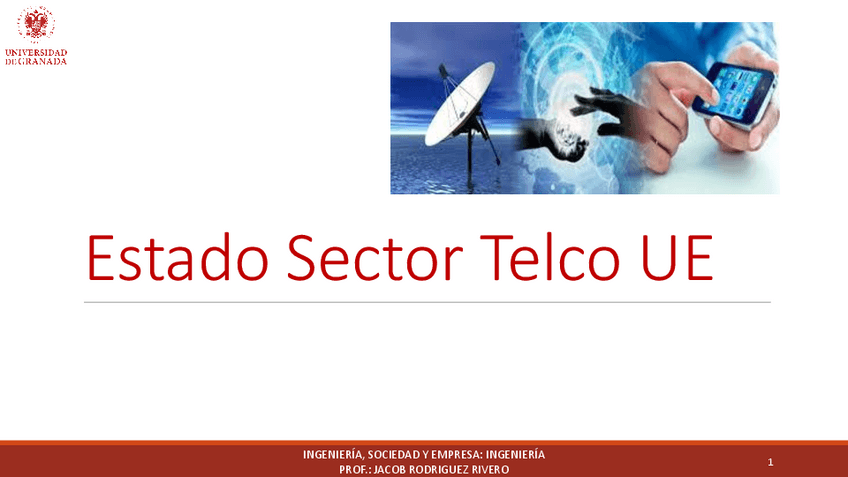 UNIVERSIDAD DE GRANADA

Estado Sector Telco UE

INGENIERÍA, SOCIEDAD Y EMPRESA: INGENIERÍA
PROF.: JACOB RODRIGUEZ RIVERO

1